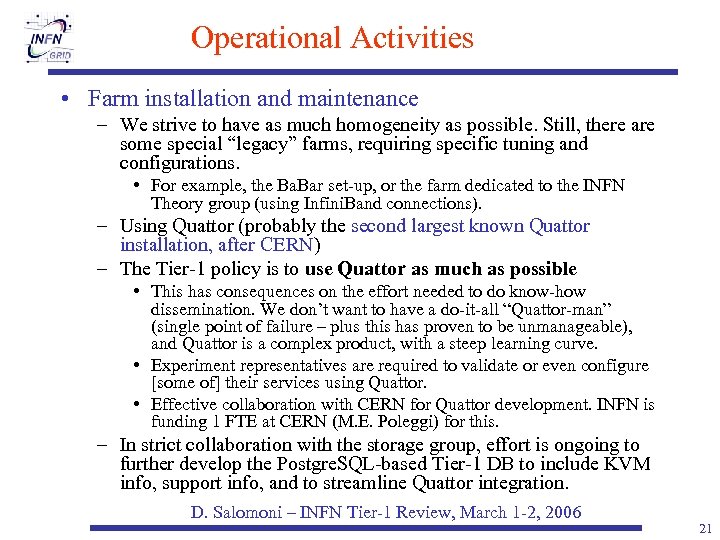 INFN GRID

Operational Activities

• Farm installation and maintenance

– We strive to have as much homogeneity as possible. Still, there are some special “legacy” farms, requiring specific tuning and configurations.

• For example, the BaBar set-up, or the farm dedicated to the INFN Theory group (using InfiniBand connections).

– Using Quattor (probably the second largest known Quattor installation, after CERN)

– The Tier-1 policy is to use Quattor as much as possible

• This has consequences on the effort needed to do know-how dissemination. We don’t want to have a do-it-all “Quattor-man” (single point of failure – plus this has proven to be unmanageable), and Quattor is a complex product, with a steep learning curve.

• Experiment representatives are required to validate or even configure [some of] their services using Quattor.

• Effective collaboration with CERN for Quattor development. INFN is funding 1 FTE at CERN (M.E. Poleggi) for this.

– In strict collaboration with the storage group, effort is ongoing to further develop the PostgreSQL-based Tier-1 DB to include KVM info, support info, and to streamline Quattor integration.

D. Salomoni – INFN Tier-1 Review, March 1-2, 2006

21